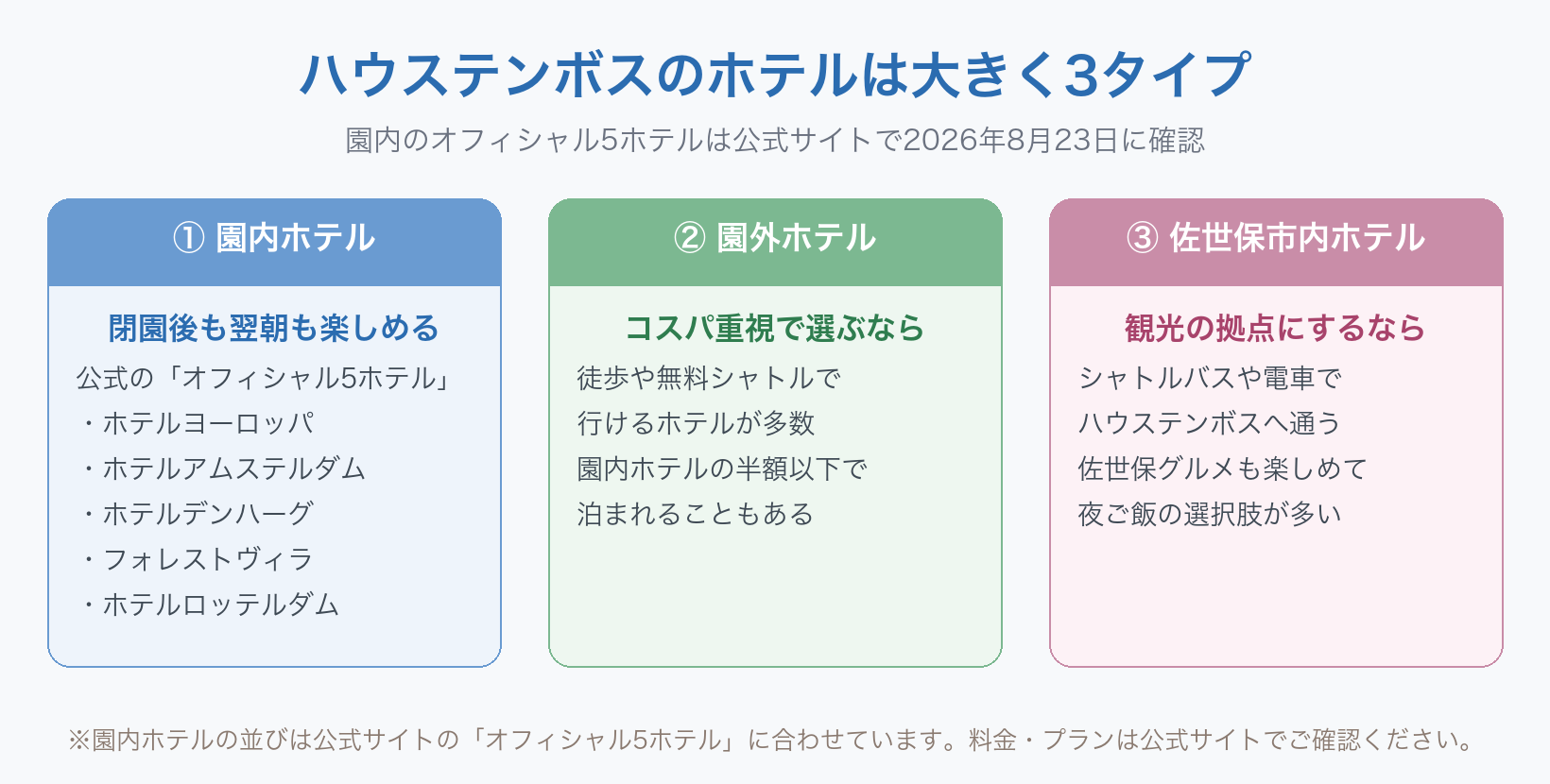 ハウステンボスのホテルは大きく3タイプ

園内のオフィシャル5ホテルは公式サイトで2026年8月23日に確認

① 園内ホテル

閉園後も翌朝も楽しめる

公式の「オフィシャル5ホテル」
・ホテルヨーロッパ
・ホテルアムステルダム
・ホテルデンハーグ
・フォレストヴィラ
・ホテルロッテルダム

② 園外ホテル

コスパ重視で選ぶなら

徒歩や無料シャトルで
行けるホテルが多数
園内ホテルの半額以下で
泊まれることもある

③ 佐世保市内ホテル

観光の拠点にするなら

シャトルバスや電車で
ハウステンボスへ通う
佐世保グルメも楽しめて
夜ご飯の選択肢が多い

※園内ホテルの並びは公式サイトの「オフィシャル5ホテル」に合わせています。料金・プランは公式サイトでご確認ください。